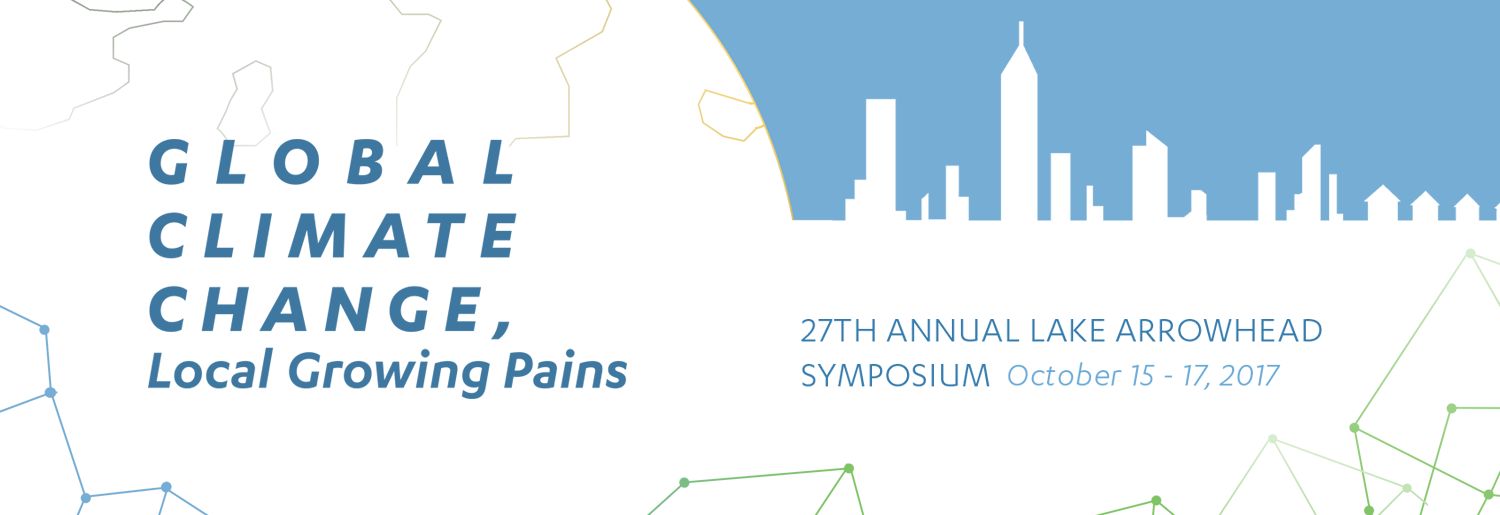 GLOBAL CLIMATE CHANGE, Local Growing Pains

27TH ANNUAL LAKE ARROWHEAD SYMPOSIUM October 15 - 17, 2017